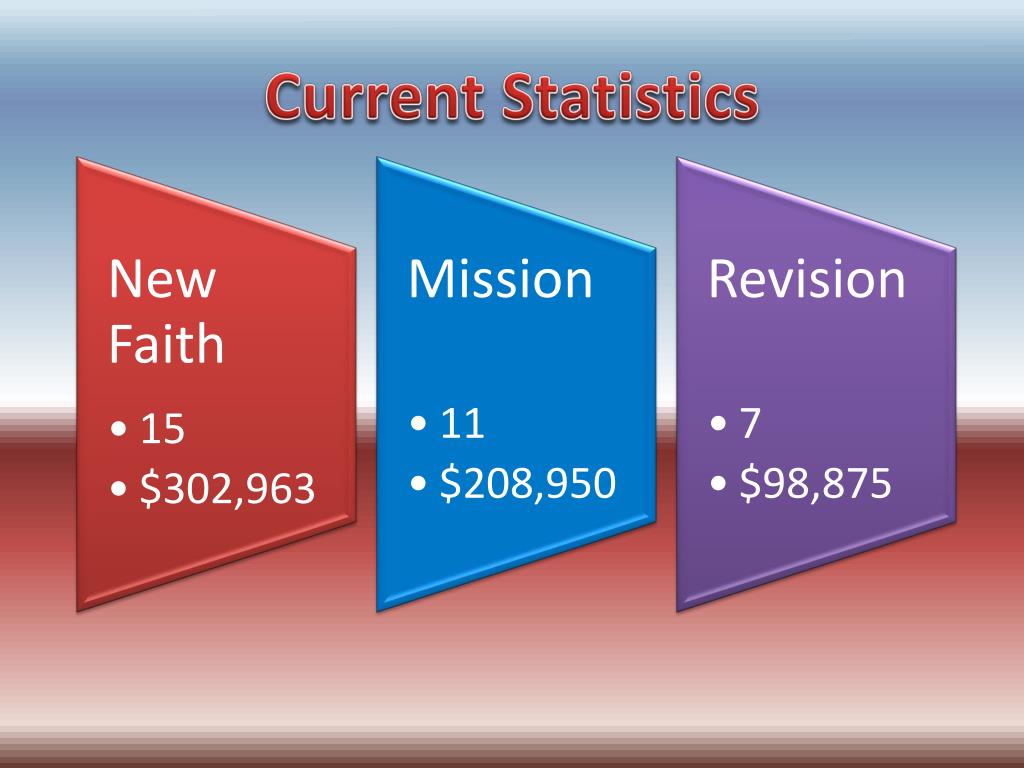 Current Statistics

New Faith

• 15
• \$302,963

Mission

• 11
• \$208,950

Revision

• 7
• \$98,875